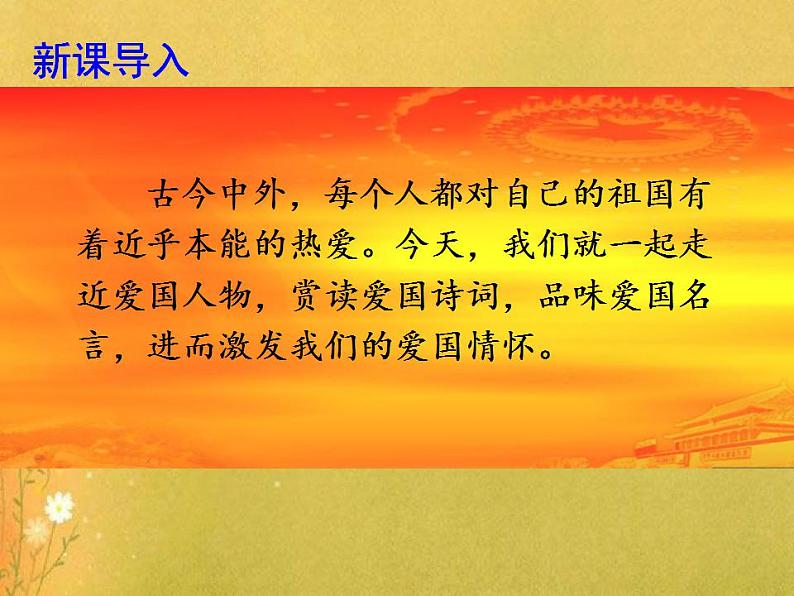 新课导入

古今中外，每个人都对自己的祖国有着近乎本能的热爱。今天，我们就一起走近爱国人物，赏读爱国诗词，品味爱国名言，进而激发我们的爱国情怀。